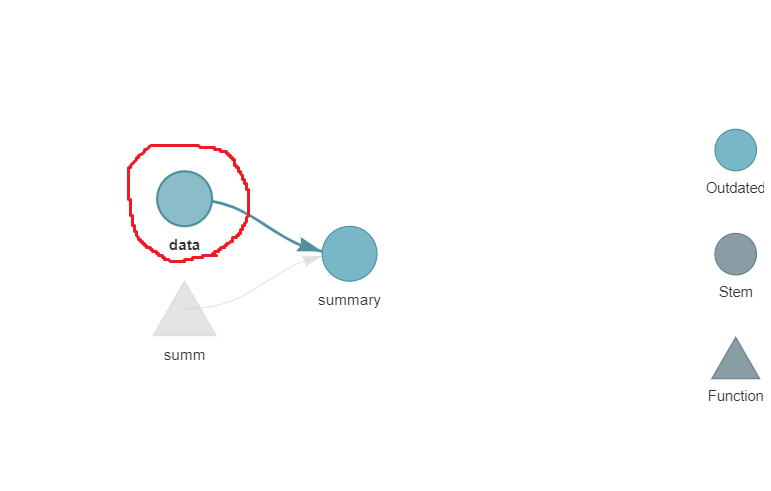 data

summary

summ

Outdated

Stem

Function